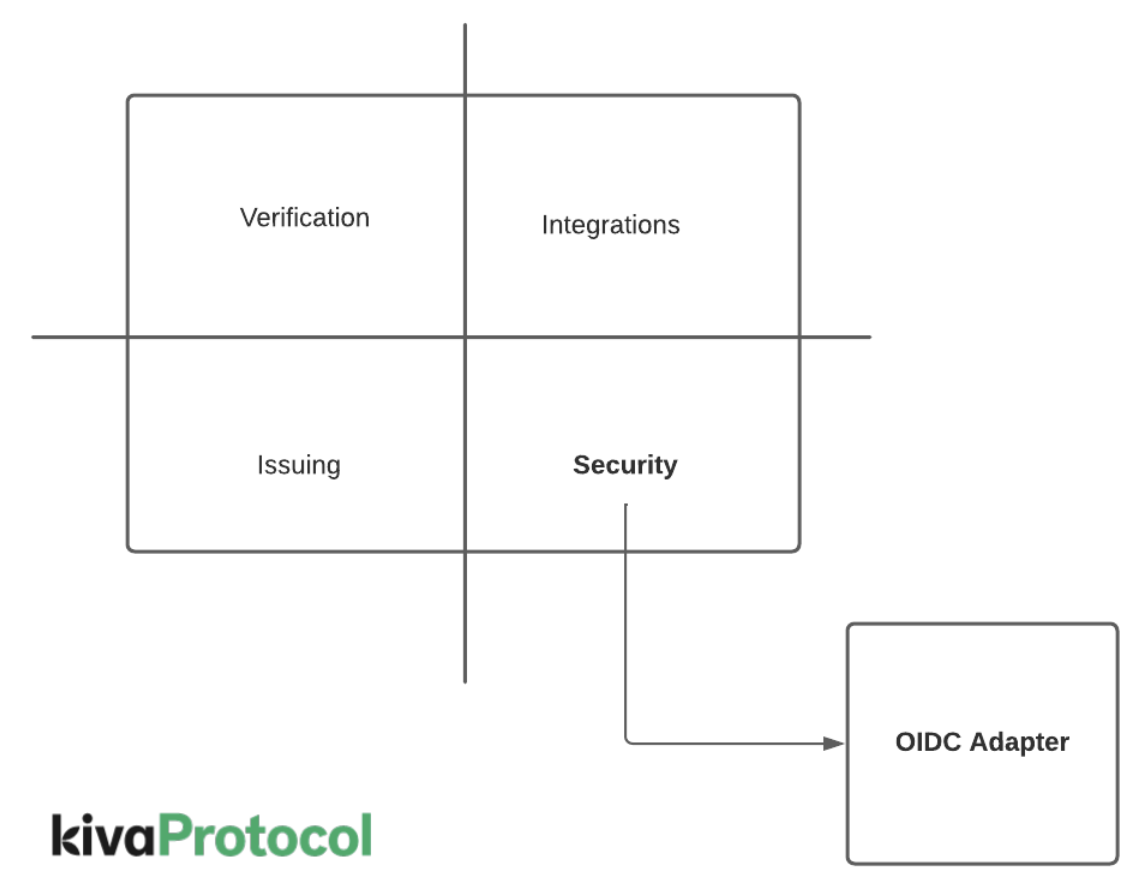 Verification

Integrations

Issuing

Security

OIDC Adapter

kivaProtocol